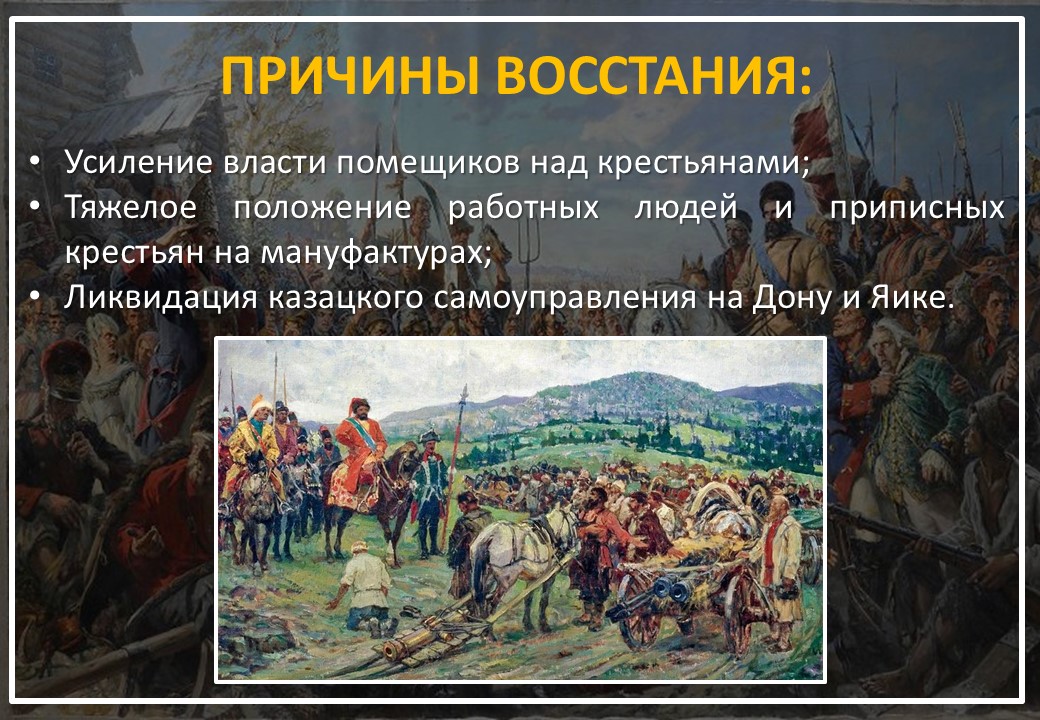 ПРИЧИНЫ ВОССТАНИЯ:

• Усиление власти помещиков над крестьянами;
• Тяжелое положение работных людей и приписных крестьян на мануфактурах;
• Ликвидация казацкого самоуправления на Дону и Яике.